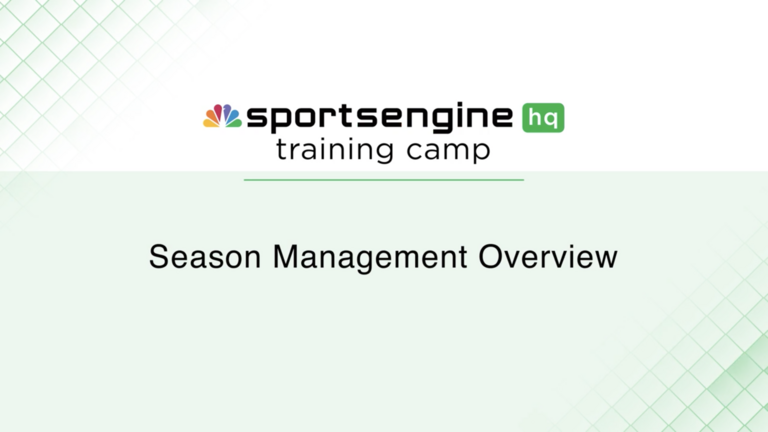 sportsengine hq
training camp

Season Management Overview